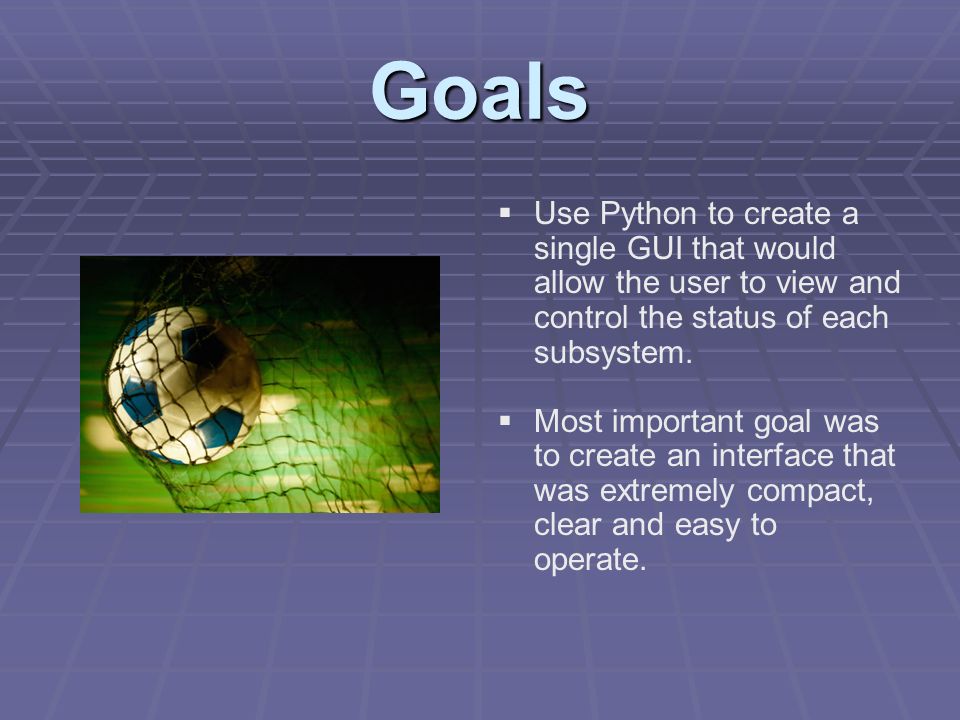 Goals

▪ Use Python to create a single GUI that would allow the user to view and control the status of each subsystem.

▪ Most important goal was to create an interface that was extremely compact, clear and easy to operate.